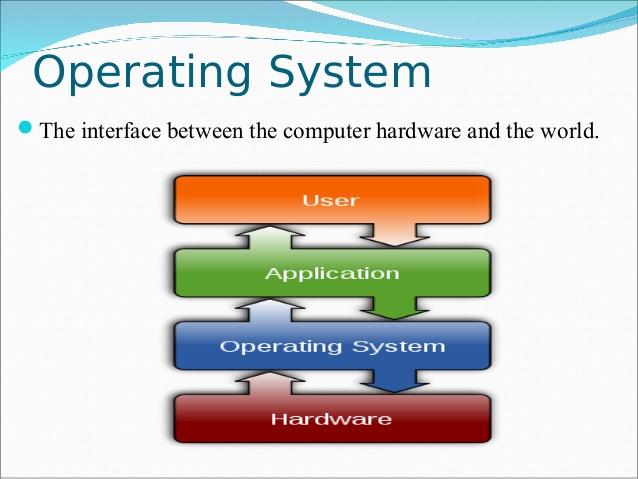 Operating System

The interface between the computer hardware and the world.

User

Application

Operating System

Hardware